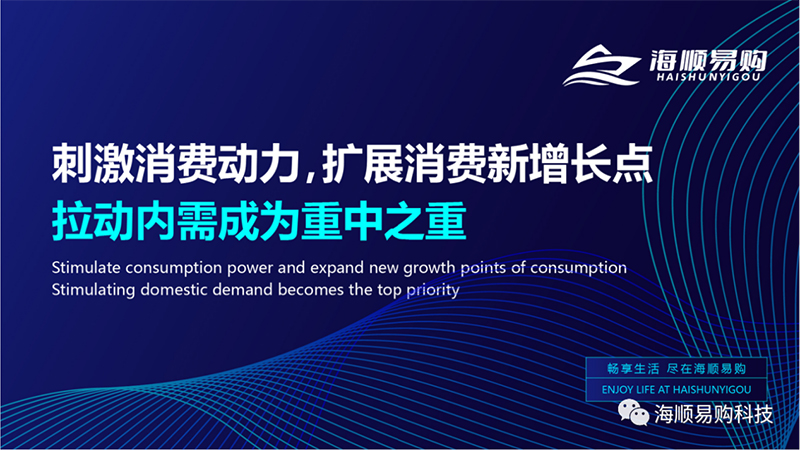 海顺易购
HAISHUNYIGOU

刺激消费动力，扩展消费新增长点
拉动内需成为重中之重

Stimulate consumption power and expand new growth points of consumption
Stimulating domestic demand becomes the top priority

畅享生活 尽在海顺易购
ENJOY LIFE AT HAISHUNYIGOU

海顺易购科技